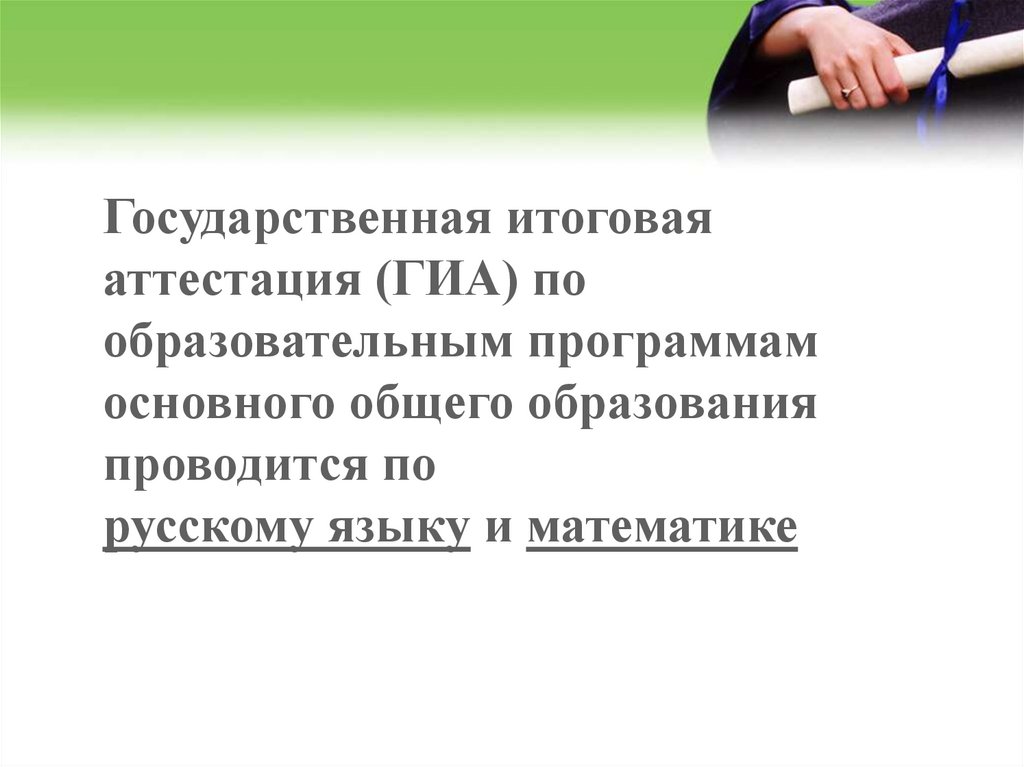 Государственная итоговая аттестация (ГИА) по образовательным программам основного общего образования проводится по
русскому языку и математике